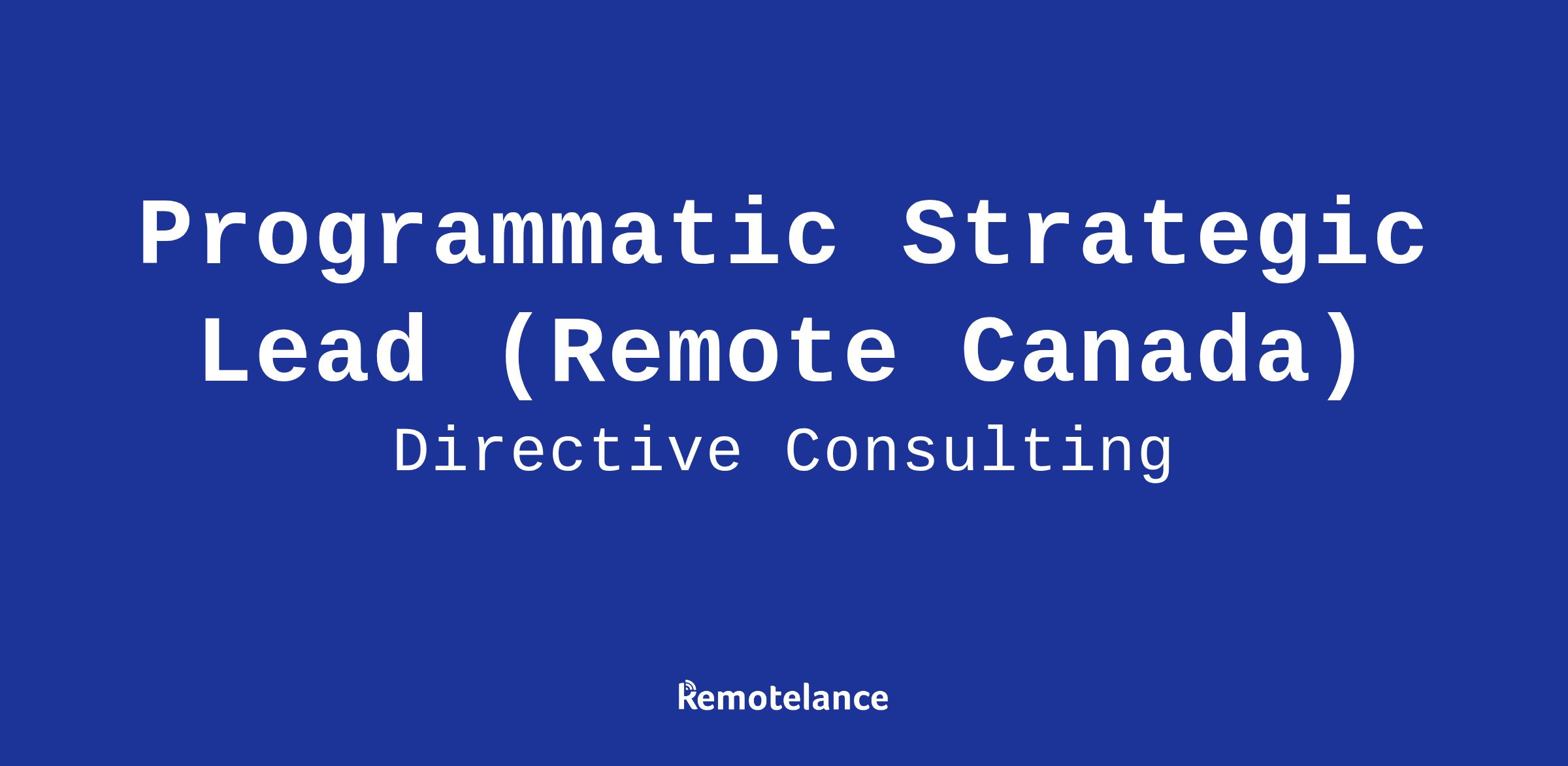 Programmatic Strategic Lead (Remote Canada)

Directive Consulting

Remotelance